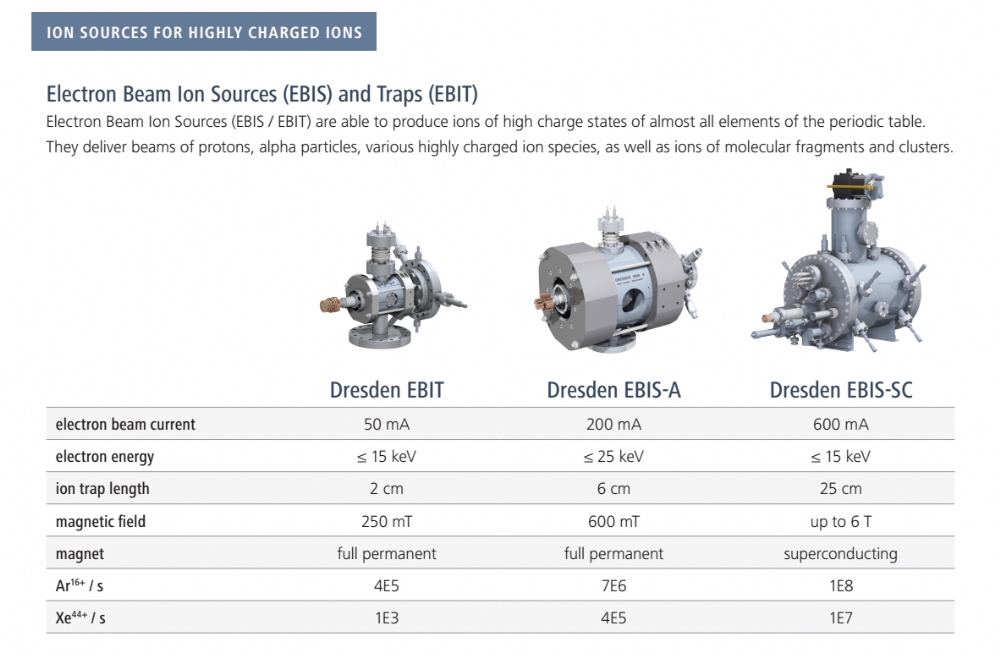 ION SOURCES FOR HIGHLY CHARGED IONS

Electron Beam Ion Sources (EBIS) and Traps (EBIT)

Electron Beam Ion Sources (EBIS / EBIT) are able to produce ions of high charge states of almost all elements of the periodic table. They deliver beams of protons, alpha particles, various highly charged ion species, as well as ions of molecular fragments and clusters.

| | Dresden EBIT | Dresden EBIS-A | Dresden EBIS-SC |
|---|---|---|---|
| electron beam current | 50 mA | 200 mA | 600 mA |
| electron energy | ≤ 15 keV | ≤ 25 keV | ≤ 15 keV |
| ion trap length | 2 cm | 6 cm | 25 cm |
| magnetic field | 250 mT | 600 mT | up to 6 T |
| magnet | full permanent | full permanent | superconducting |
| $Ar^{16+}$ / s | 4E5 | 7E6 | 1E8 |
| $Xe^{44+}$ / s | 1E3 | 4E5 | 1E7 |